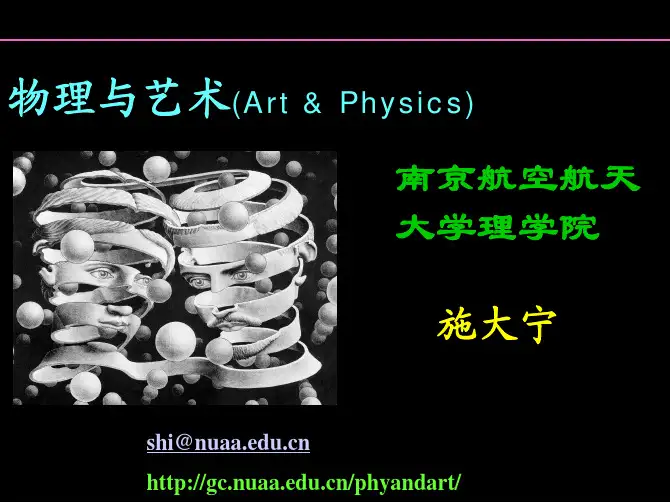 物理与艺术(Art & Physics)

南京航空航天大学理学院

施大宁

shi@nuaa.edu.cn

http://gc.nuaa.edu.cn/phyandart/